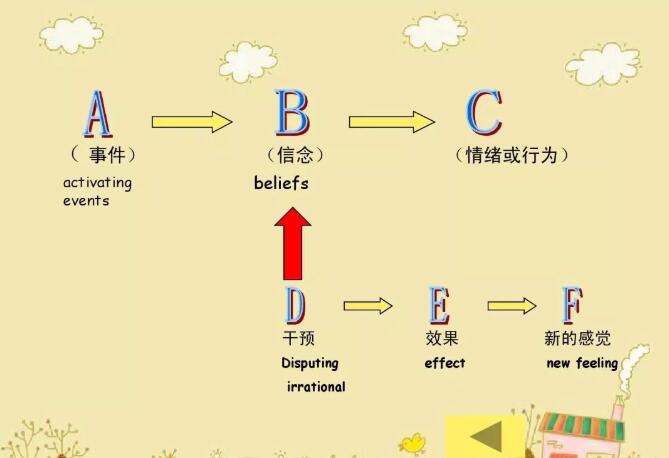 A
（ 事件）
activating events

B
（信念）
beliefs

C
（情绪或行为）

D
干预
Disputing irrational

E
效果
effect

F
新的感觉
new feeling